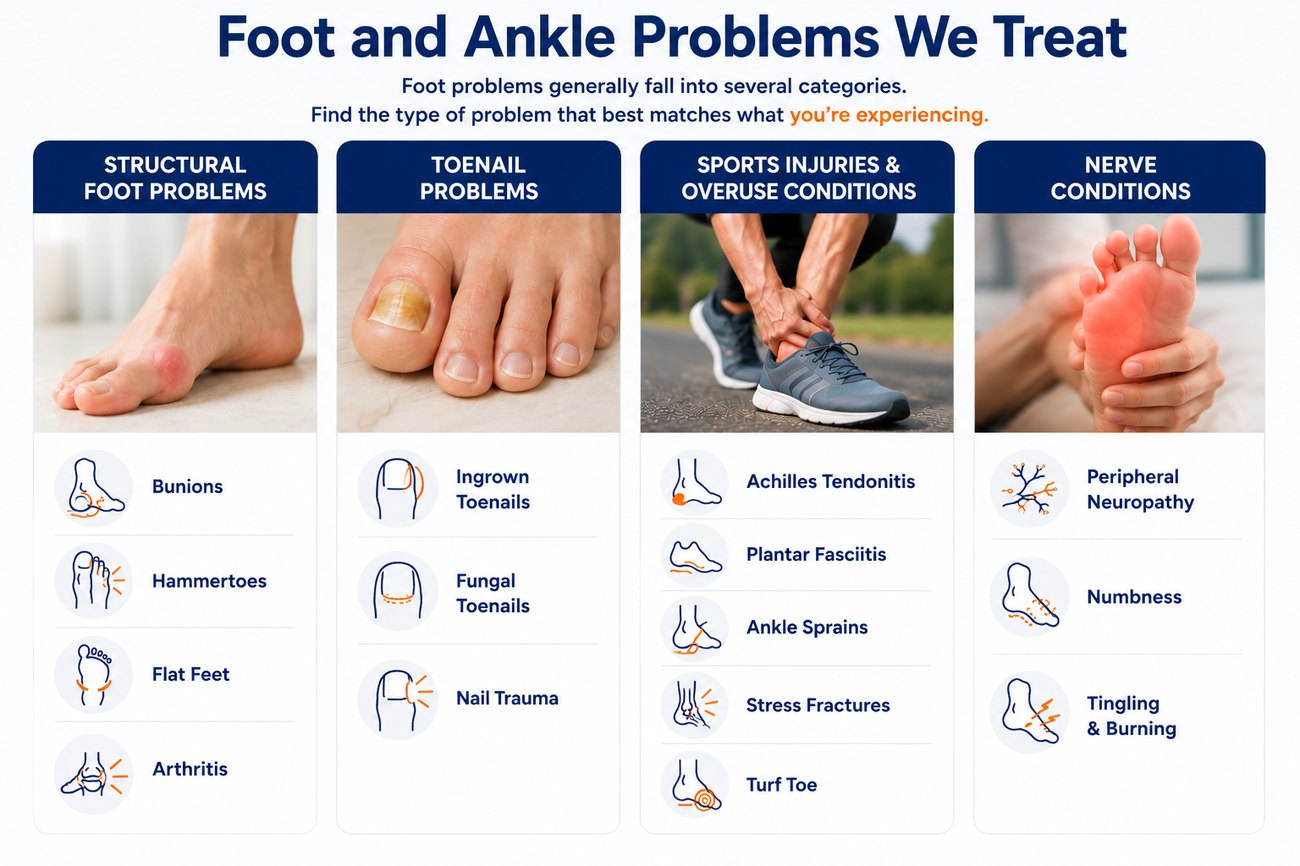 Foot and Ankle Problems We Treat

Foot problems generally fall into several categories.
Find the type of problem that best matches what you're experiencing.

STRUCTURAL FOOT PROBLEMS

Bunions

Hammertoes

Flat Feet

Arthritis

TOENAIL PROBLEMS

Ingrown Toenails

Fungal Toenails

Nail Trauma

SPORTS INJURIES & OVERUSE CONDITIONS

Achilles Tendonitis

Plantar Fasciitis

Ankle Sprains

Stress Fractures

Turf Toe

NERVE CONDITIONS

Peripheral Neuropathy

Numbness

Tingling & Burning